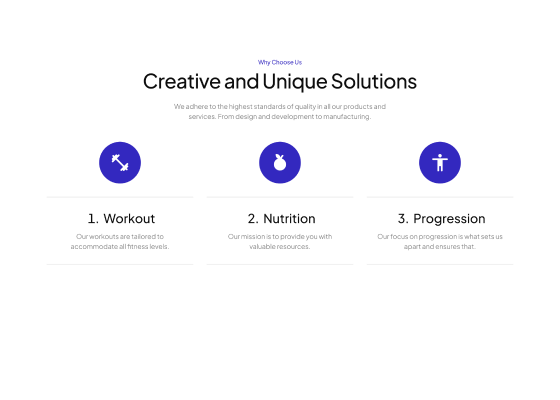 Why Choose Us

Creative and Unique Solutions

We adhere to the highest standards of quality in all our products and services. From design and development to manufacturing.

1. Workout

Our workouts are tailored to accommodate all fitness levels.

2. Nutrition

Our mission is to provide you with valuable resources.

3. Progression

Our focus on progression is what sets us apart and ensures that.